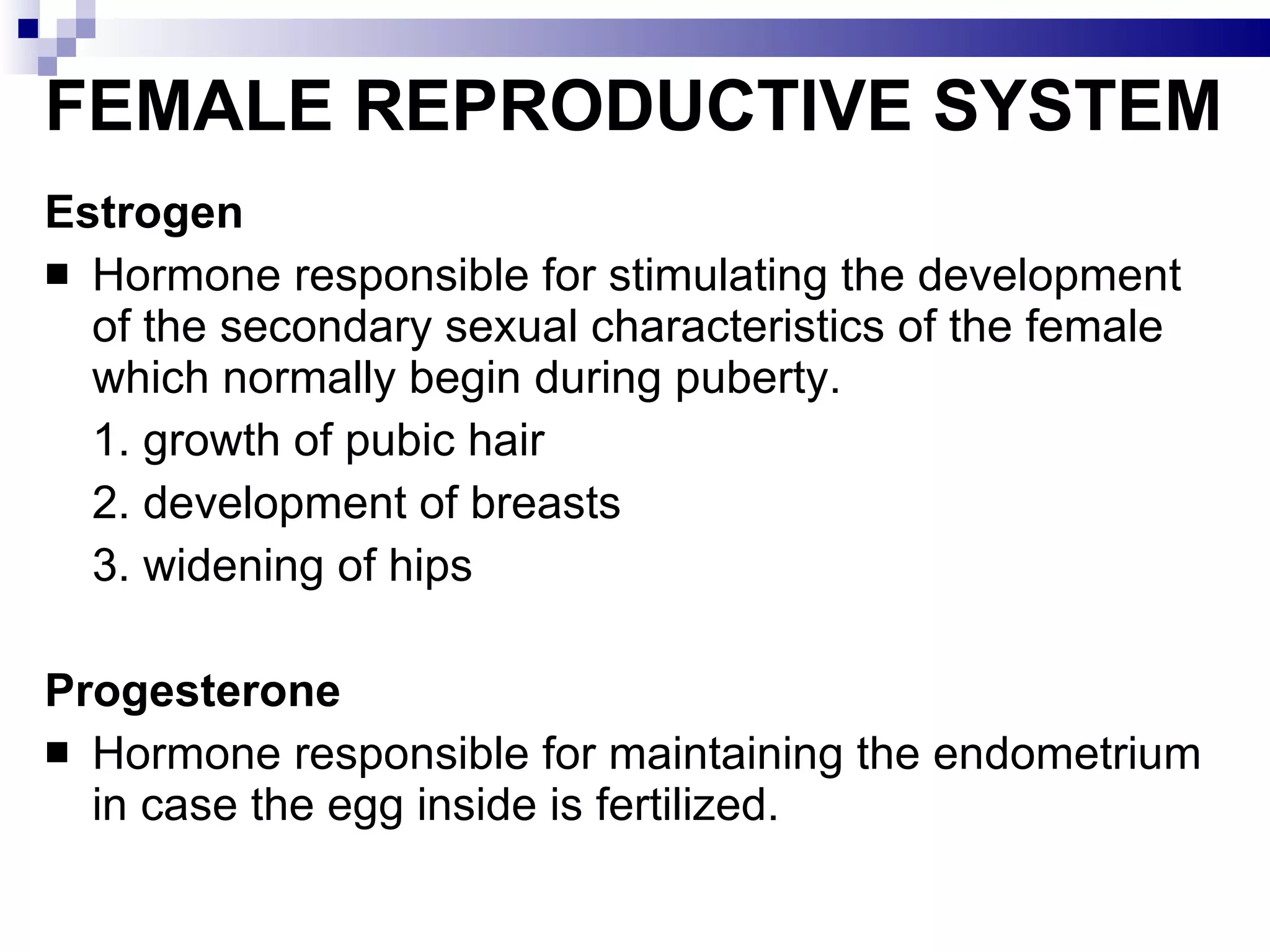 FEMALE REPRODUCTIVE SYSTEM

Estrogen

■ Hormone responsible for stimulating the development of the secondary sexual characteristics of the female which normally begin during puberty.

1. growth of pubic hair

2. development of breasts

3. widening of hips

Progesterone

■ Hormone responsible for maintaining the endometrium in case the egg inside is fertilized.